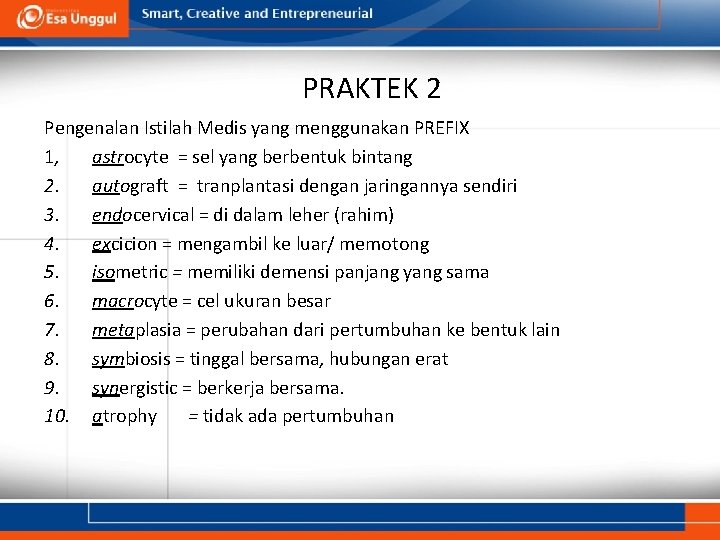 Esa Unggul Smart, Creative and Entrepreneurial

PRAKTEK 2

Pengenalan Istilah Medis yang menggunakan PREFIX
1, astrocyte = sel yang berbentuk bintang
2. autograft = tranplantasi dengan jaringannya sendiri
3. endocervical = di dalam leher (rahim)
4. excicion = mengambil ke luar/ memotong
5. isometric = memiliki demensi panjang yang sama
6. macrocyte = cel ukuran besar
7. metaplasia = perubahan dari pertumbuhan ke bentuk lain
8. symbiosis = tinggal bersama, hubungan erat
9. synergistic = berkerja bersama.
10. atrophy = tidak ada pertumbuhan